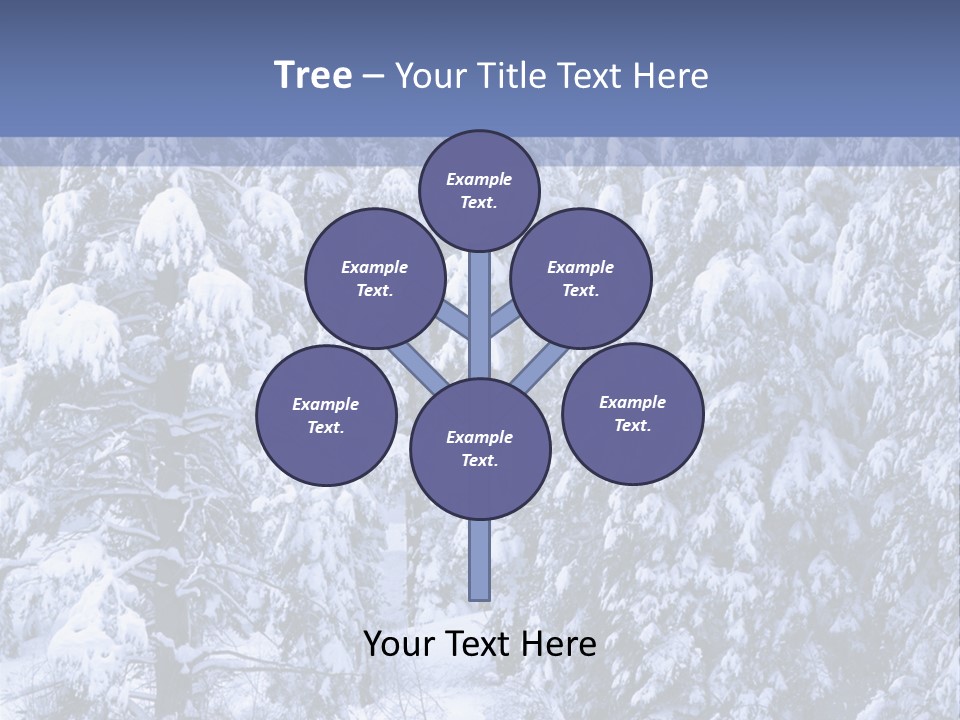 Tree – Your Title Text Here

Example Text.

Example Text.

Example Text.

Example Text.

Example Text.

Example Text.

Your Text Here